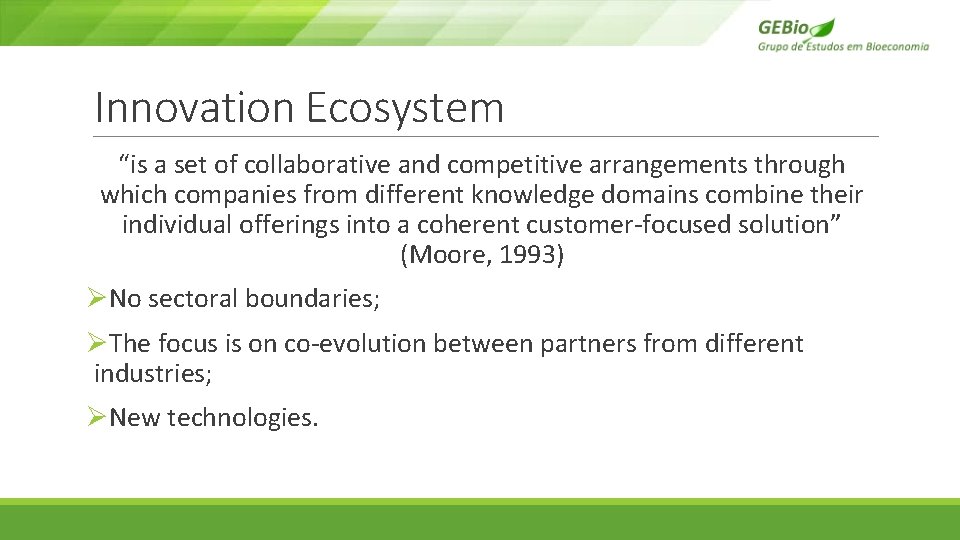 GEBio
Grupo de Estudos em Bioeconomia

Innovation Ecosystem

"is a set of collaborative and competitive arrangements through which companies from different knowledge domains combine their individual offerings into a coherent customer-focused solution" (Moore, 1993)

➢No sectoral boundaries;

➢The focus is on co-evolution between partners from different industries;

➢New technologies.